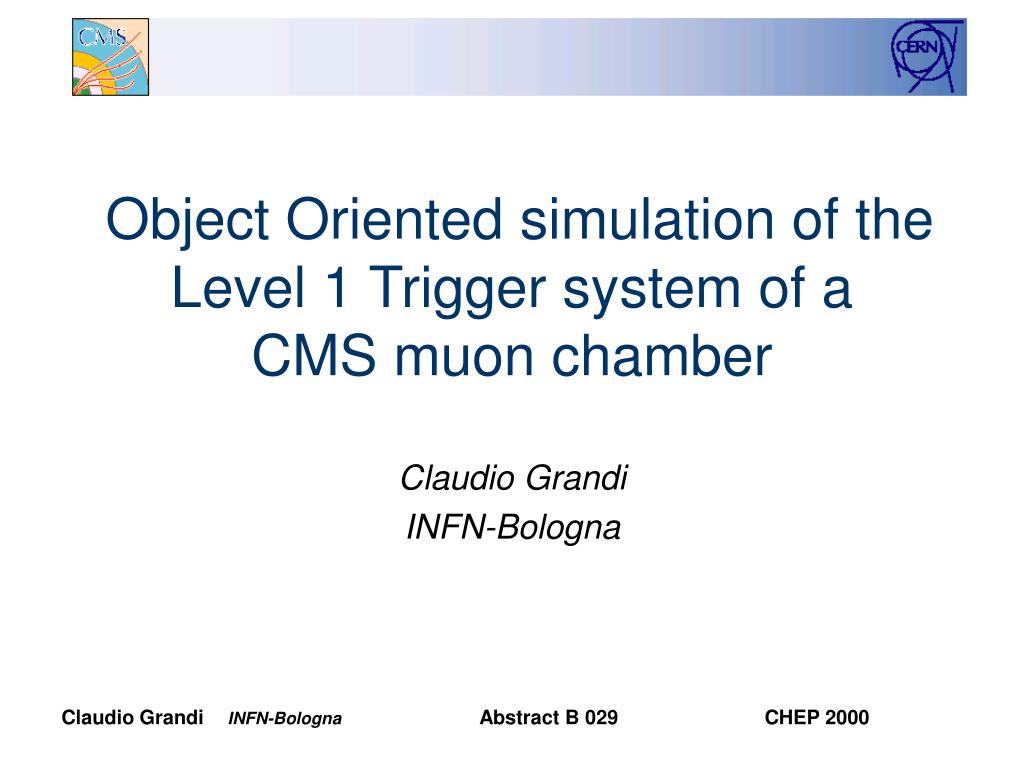 CMS

CERN

Object Oriented simulation of the Level 1 Trigger system of a CMS muon chamber

Claudio Grandi
INFN-Bologna

Claudio Grandi INFN-Bologna Abstract B 029 CHEP 2000